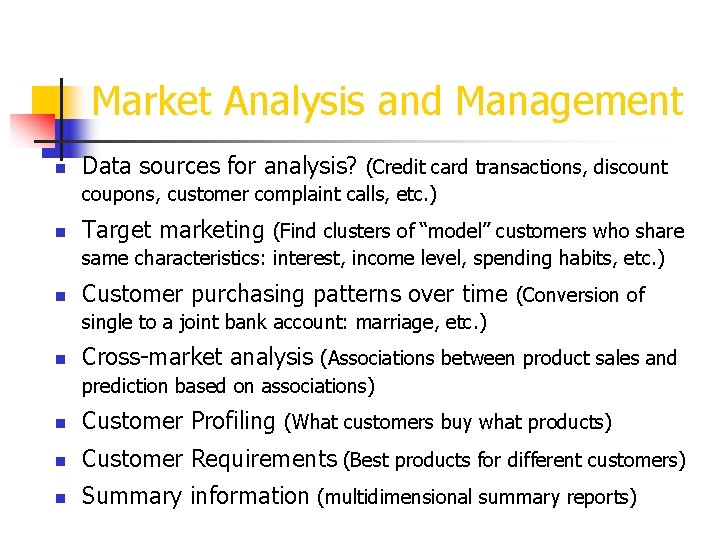 Market Analysis and Management

- Data sources for analysis? (Credit card transactions, discount coupons, customer complaint calls, etc.)
- Target marketing (Find clusters of “model” customers who share same characteristics: interest, income level, spending habits, etc.)
- Customer purchasing patterns over time (Conversion of single to a joint bank account: marriage, etc.)
- Cross-market analysis (Associations between product sales and prediction based on associations)
- Customer Profiling (What customers buy what products)
- Customer Requirements (Best products for different customers)
- Summary information (multidimensional summary reports)